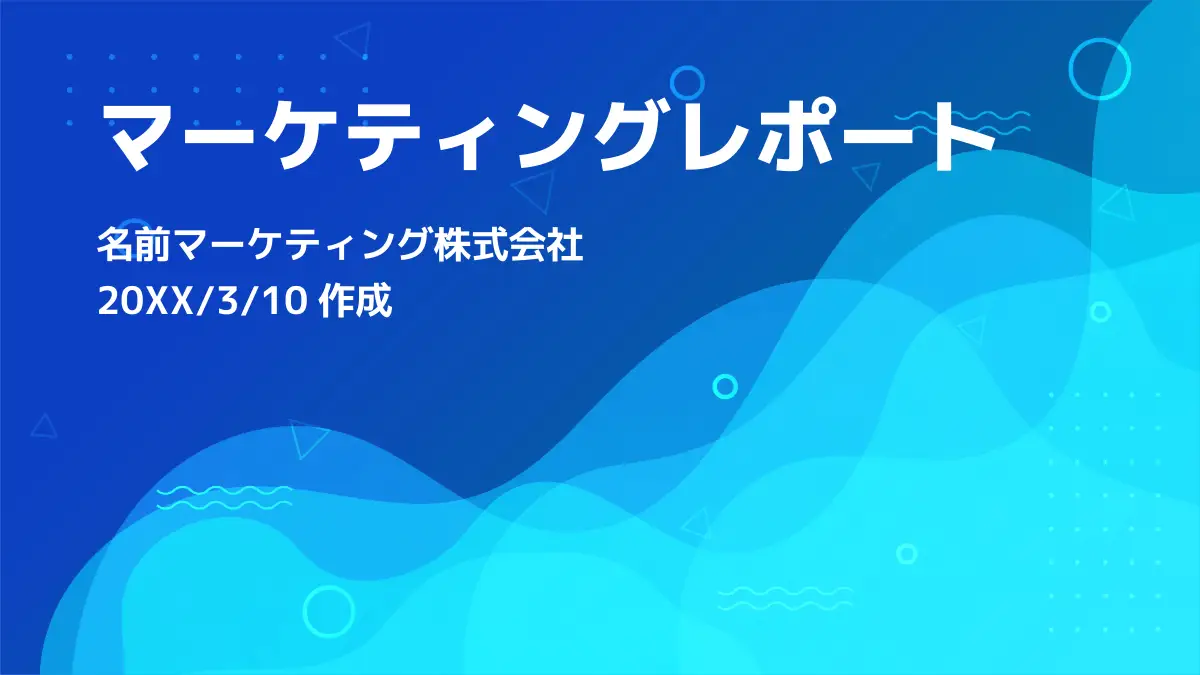 マーケティングレポート

名前マーケティング株式会社
20XX/3/10 作成